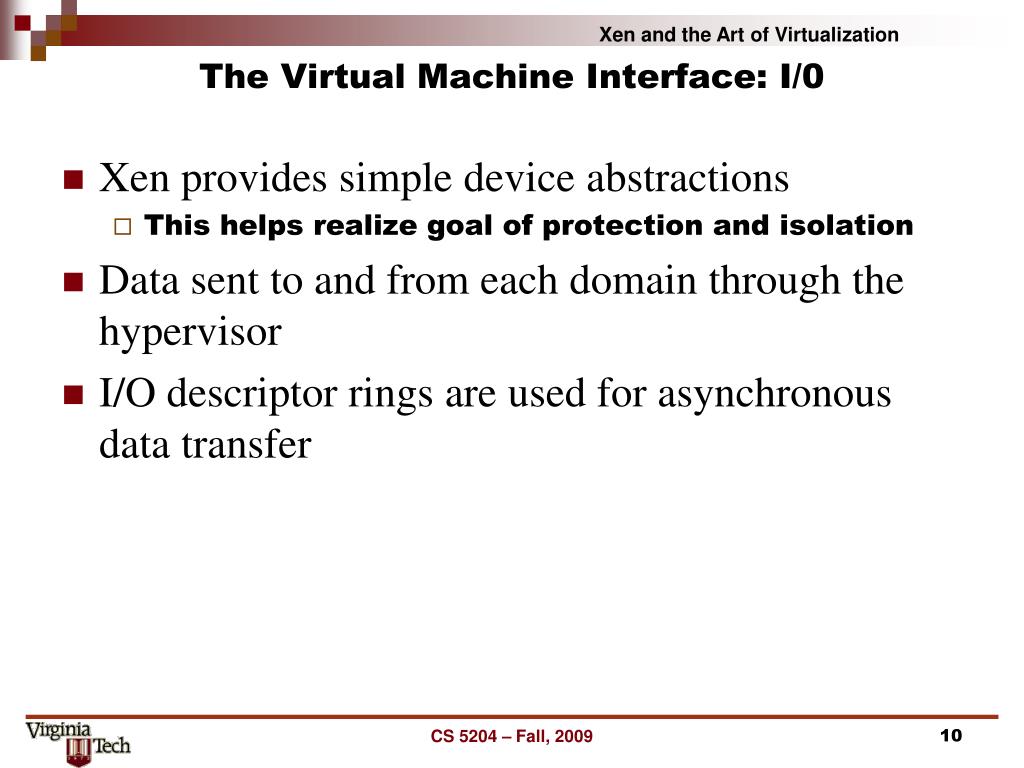 Xen and the Art of Virtualization

The Virtual Machine Interface: I/0

Xen provides simple device abstractions

This helps realize goal of protection and isolation

Data sent to and from each domain through the hypervisor

I/O descriptor rings are used for asynchronous data transfer

Virginia Tech

CS 5204 – Fall, 2009

10